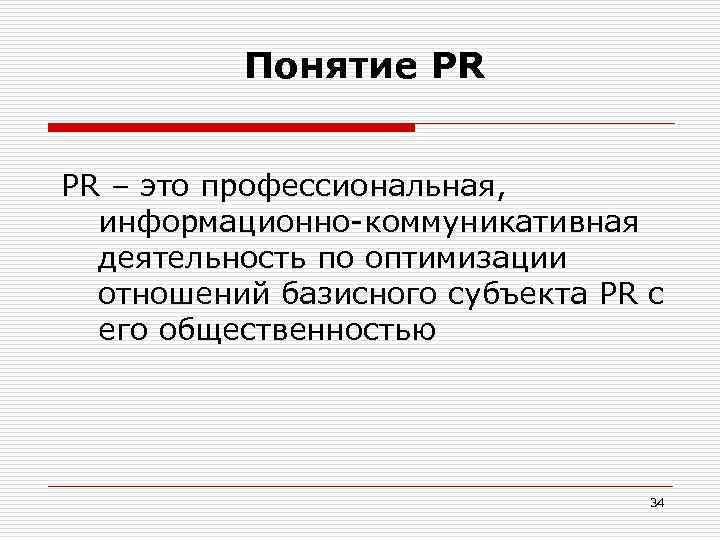 Понятие PR

PR – это профессиональная, информационно-коммуникативная деятельность по оптимизации отношений базисного субъекта PR с его общественностью

34